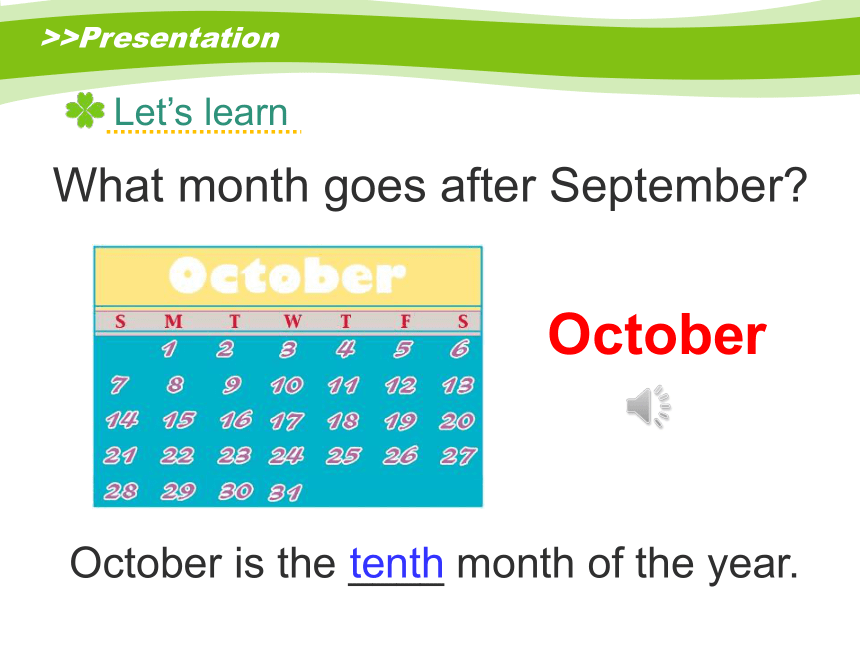 >>Presentation

Let's learn

What month goes after September?

October

| S | M | T | W | T | F | S |
|---|---|---|---|---|---|---|
|  | 1 | 2 | 3 | 4 | 5 | 6 |
| 7 | 8 | 9 | 10 | 11 | 12 | 13 |
| 14 | 15 | 16 | 17 | 18 | 19 | 20 |
| 21 | 22 | 23 | 24 | 25 | 26 | 27 |
| 28 | 29 | 30 | 31 |  |  |  |

October

October is the tenth month of the year.